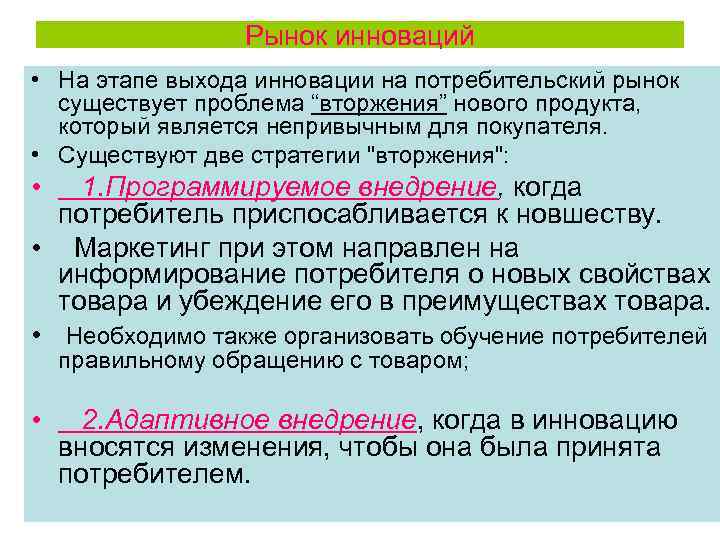 Рынок инноваций

• На этапе выхода инновации на потребительский рынок существует проблема “вторжения” нового продукта, который является непривычным для покупателя.

• Существуют две стратегии "вторжения":

• 1.Программируемое внедрение, когда потребитель приспосабливается к новшеству.

• Маркетинг при этом направлен на информирование потребителя о новых свойствах товара и убеждение его в преимуществах товара.

• Необходимо также организовать обучение потребителей правильному обращению с товаром;

• 2.Адаптивное внедрение, когда в инновацию вносятся изменения, чтобы она была принята потребителем.